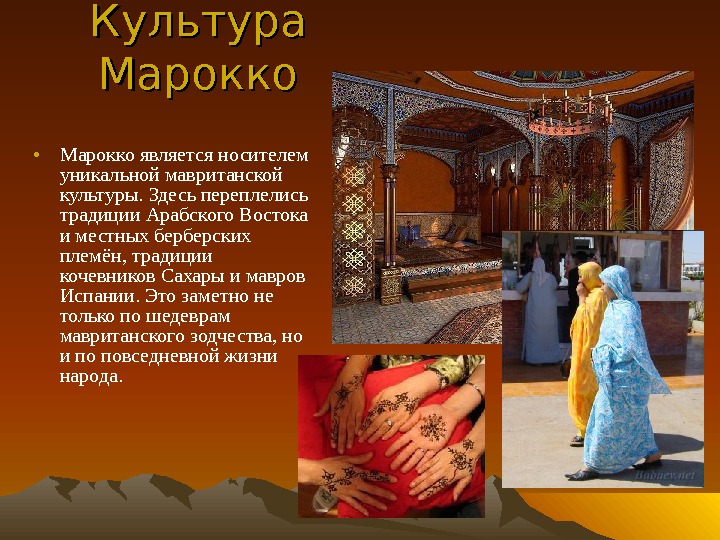 Культура Марокко

• Марокко является носителем уникальной мавританской культуры. Здесь переплелись традиции Арабского Востока и местных берберских племён, традиции кочевников Сахары и мавров Испании. Это заметно не только по шедеврам мавританского зодчества, но и по повседневной жизни народа.

Babaev.net